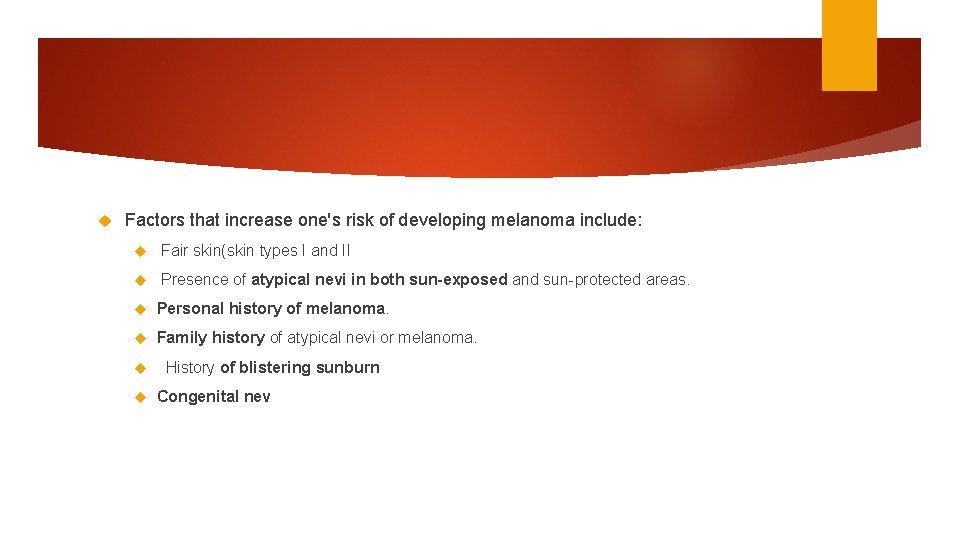 Factors that increase one's risk of developing melanoma include:

Fair skin(skin types I and II

Presence of atypical nevi in both sun-exposed and sun-protected areas.

Personal history of melanoma.

Family history of atypical nevi or melanoma.

History of blistering sunburn

Congenital nev